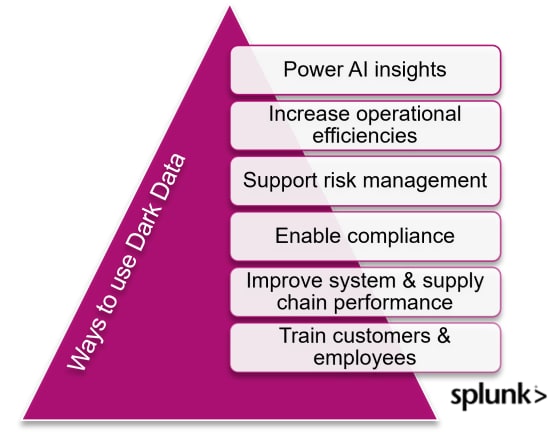 Ways to use Dark Data

Power AI insights

Increase operational efficiencies

Support risk management

Enable compliance

Improve system & supply chain performance

Train customers & employees

splunk>